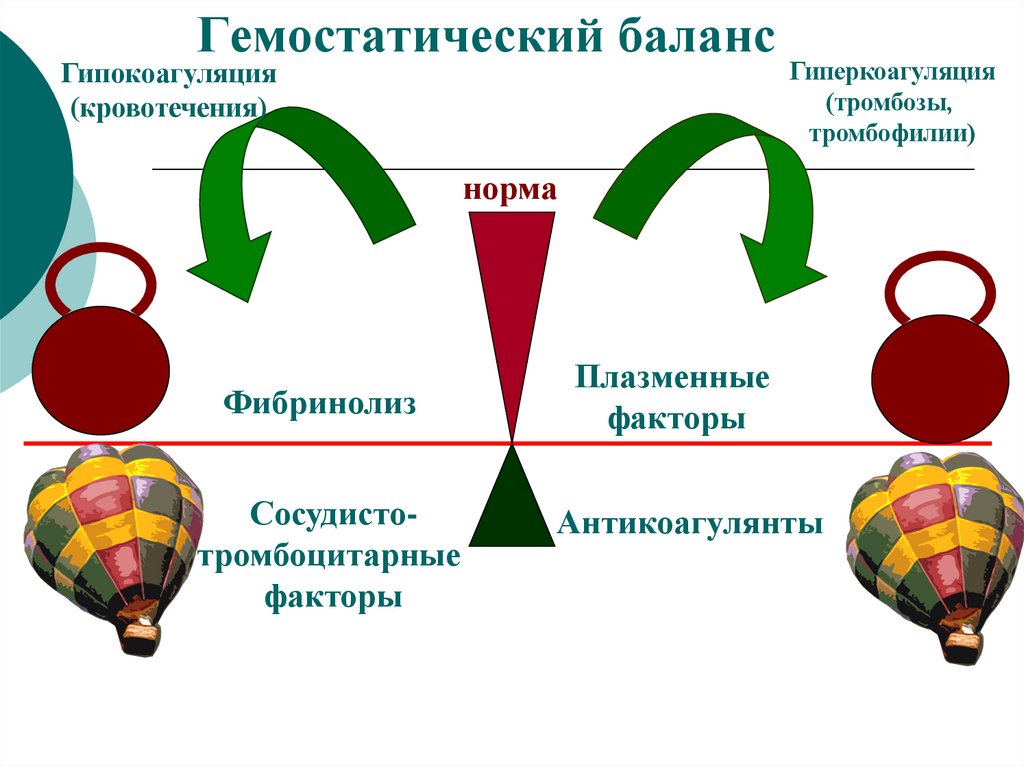 Гемостатический баланс

Гипокоагуляция (кровотечения)

Гиперкоагуляция (тромбозы, тромбофилии)

норма

Фибринолиз

Плазменные факторы

Сосудисто-тромбоцитарные факторы

Антикоагулянты